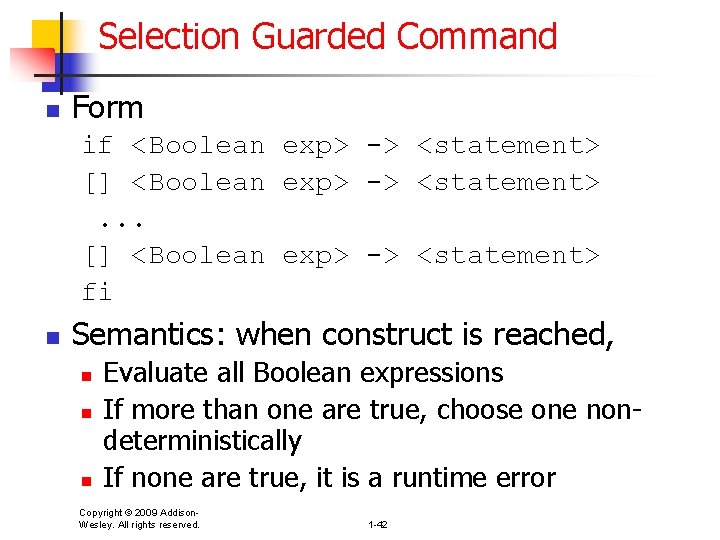 Selection Guarded Command

Form

if <Boolean exp> -> <statement>
[] <Boolean exp> -> <statement>
...
[] <Boolean exp> -> <statement>
fi

Semantics: when construct is reached,

Evaluate all Boolean expressions

If more than one are true, choose one non-deterministically

If none are true, it is a runtime error

Copyright © 2009 Addison-Wesley. All rights reserved.

1-42